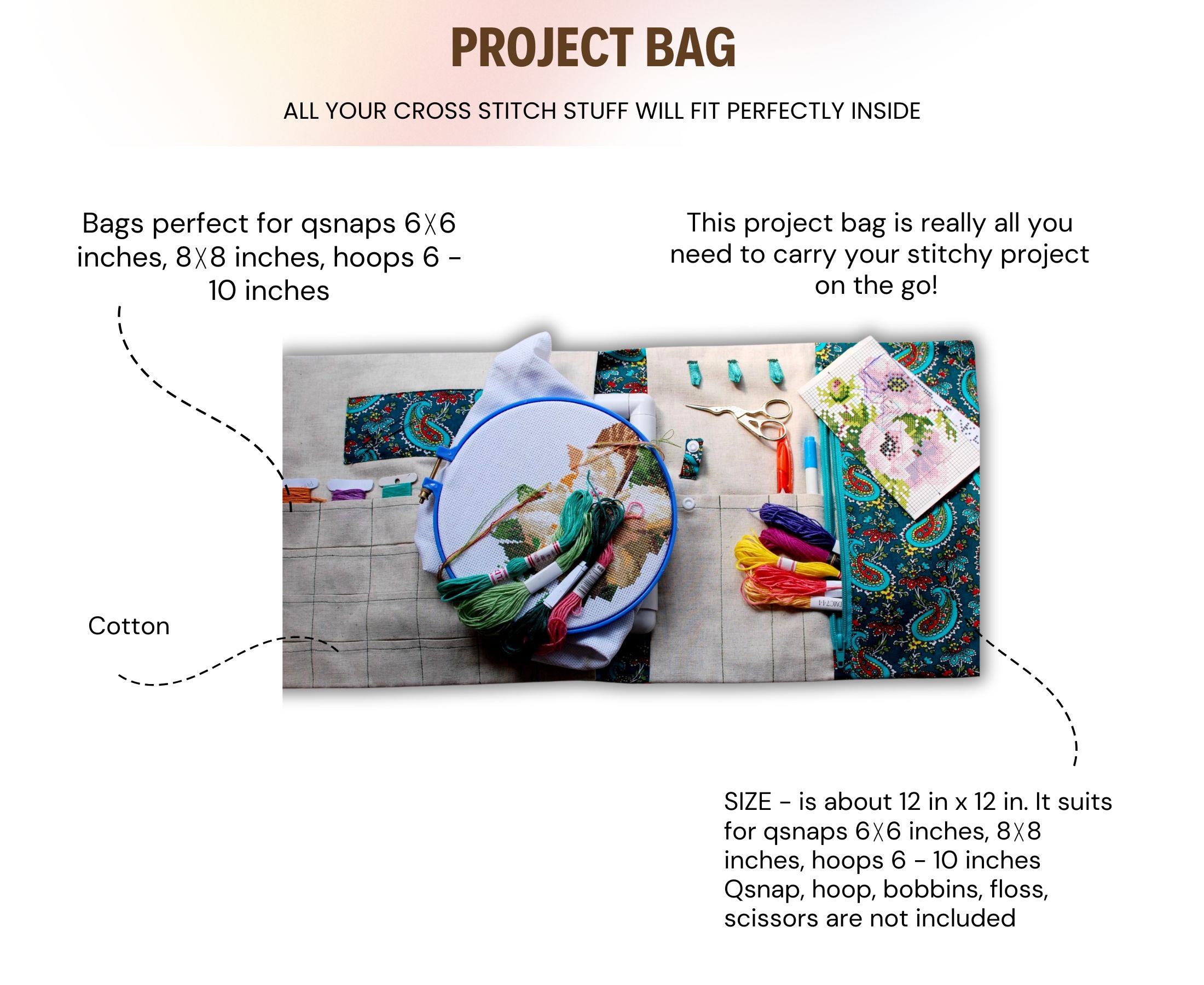 PROJECT BAG

ALL YOUR CROSS STITCH STUFF WILL FIT PERFECTLY INSIDE

Bags perfect for qsnaps 6X6 inches, 8X8 inches, hoops 6 - 10 inches

This project bag is really all you need to carry your stitchy project on the go!

Cotton

SIZE - is about 12 in x 12 in. It suits for qsnaps 6X6 inches, 8X8 inches, hoops 6 - 10 inches
Qsnap, hoop, bobbins, floss, scissors are not included